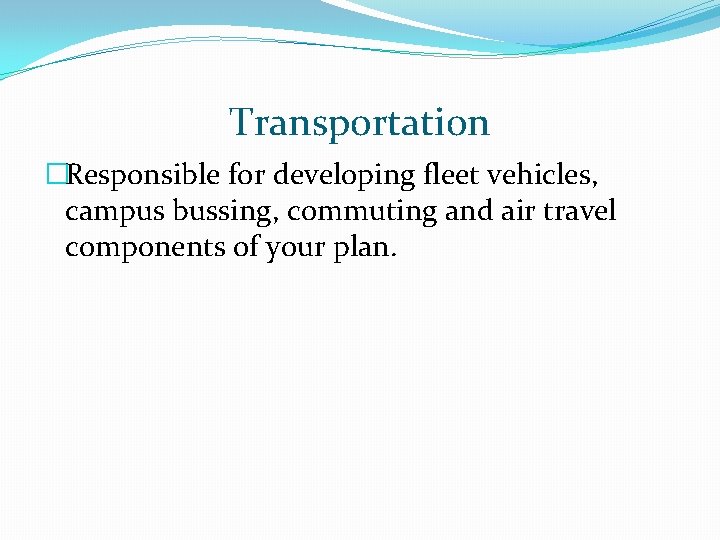 Transportation

Responsible for developing fleet vehicles, campus bussing, commuting and air travel components of your plan.